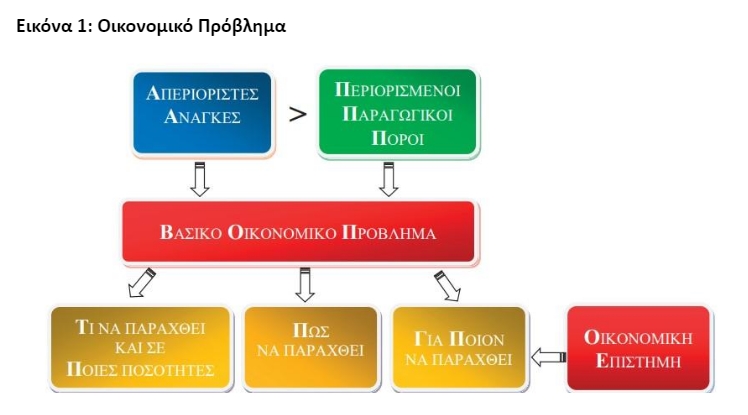 Εικόνα 1: Οικονομικό Πρόβλημα

ΑΠΕΡΙΟΡΙΣΤΕΣ ΑΝΑΓΚΕΣ

>

ΠΕΡΙΟΡΙΣΜΕΝΟΙ ΠΑΡΑΓΩΓΙΚΟΙ ΠΟΡΟΙ

ΒΑΣΙΚΟ ΟΙΚΟΝΟΜΙΚΟ ΠΡΟΒΛΗΜΑ

ΤΙ ΝΑ ΠΑΡΑΧΘΕΙ ΚΑΙ ΣΕ ΠΟΙΕΣ ΠΟΣΟΤΗΤΕΣ

ΠΩΣ ΝΑ ΠΑΡΑΧΘΕΙ

ΓΙΑ ΠΟΙΟΝ ΝΑ ΠΑΡΑΧΘΕΙ

ΟΙΚΟΝΟΜΙΚΗ ΕΠΙΣΤΗΜΗ